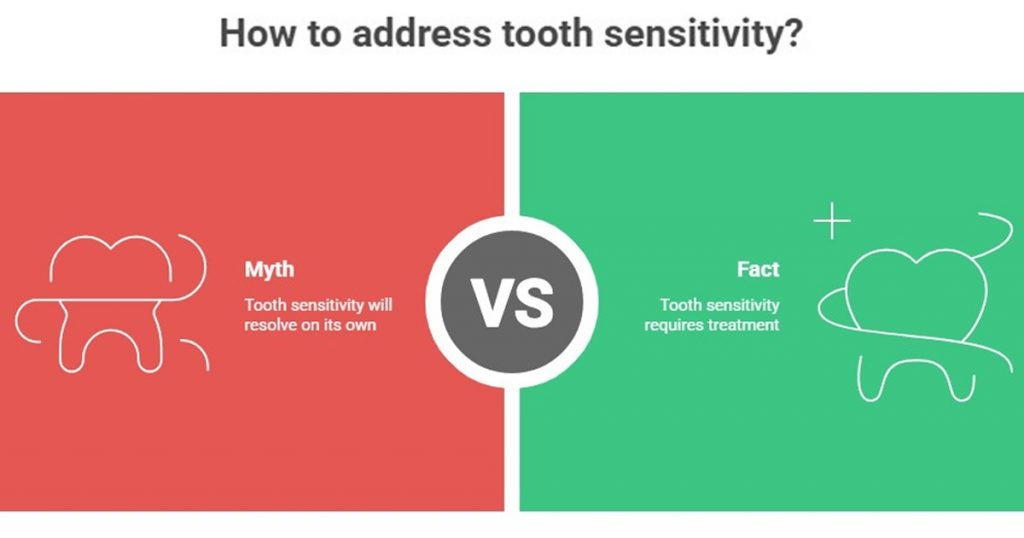 How to address tooth sensitivity?

Myth

Tooth sensitivity will resolve on its own

VS

Fact

Tooth sensitivity requires treatment